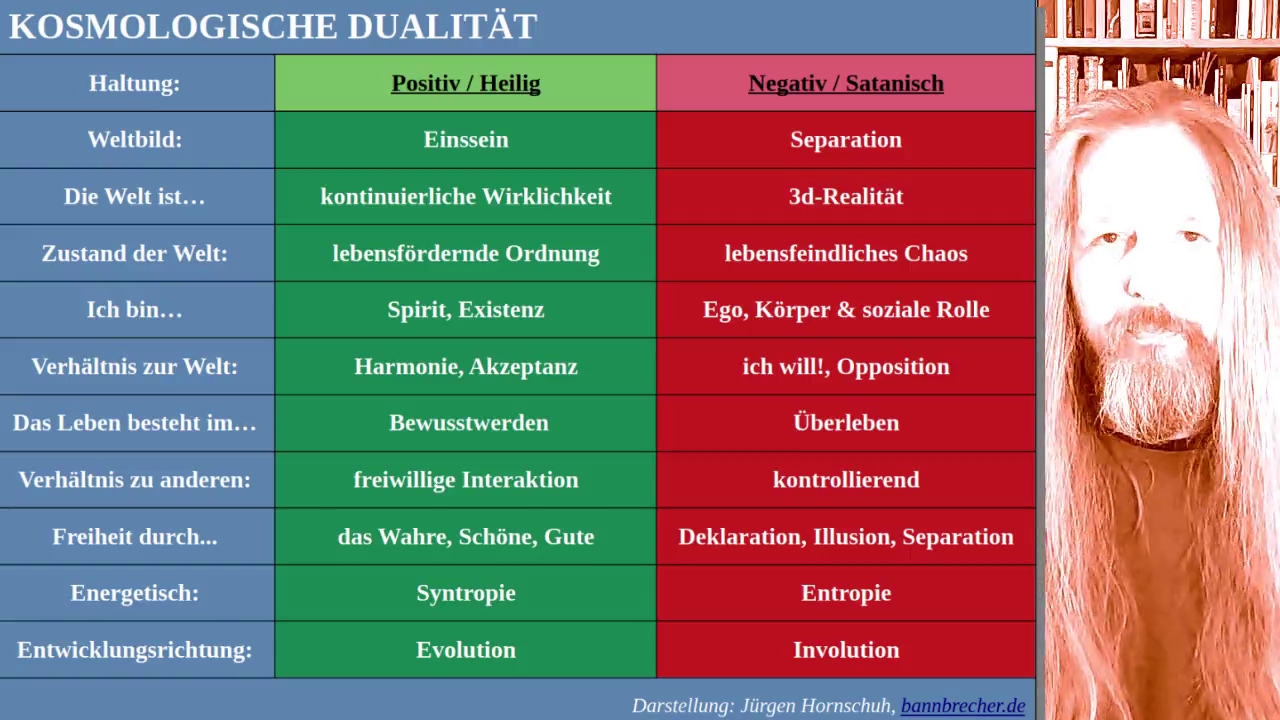 KOSMOLOGISCHE DUALITÄT

| Haltung: | Positiv / Heilig | Negativ / Satanisch |
|---|---|---|
| Weltbild: | Einssein | Separation |
| Die Welt ist… | kontinuierliche Wirklichkeit | 3d-Realität |
| Zustand der Welt: | lebensfördernde Ordnung | lebensfeindliches Chaos |
| Ich bin… | Spirit, Existenz | Ego, Körper & soziale Rolle |
| Verhältnis zur Welt: | Harmonie, Akzeptanz | ich will!, Opposition |
| Das Leben besteht im… | Bewusstwerden | Überleben |
| Verhältnis zu anderen: | freiwillige Interaktion | kontrollierend |
| Freiheit durch... | das Wahre, Schöne, Gute | Deklaration, Illusion, Separation |
| Energetisch: | Syntropie | Entropie |
| Entwicklungsrichtung: | Evolution | Involution |

Darstellung: Jürgen Hornschuh, bannbrecher.de